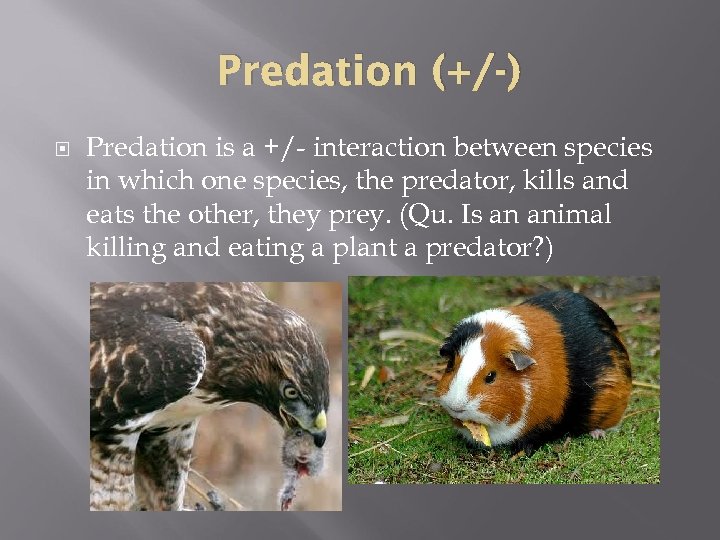 Predation (+/-)

Predation is a +/- interaction between species in which one species, the predator, kills and eats the other, they prey. (Qu. Is an animal killing and eating a plant a predator?)